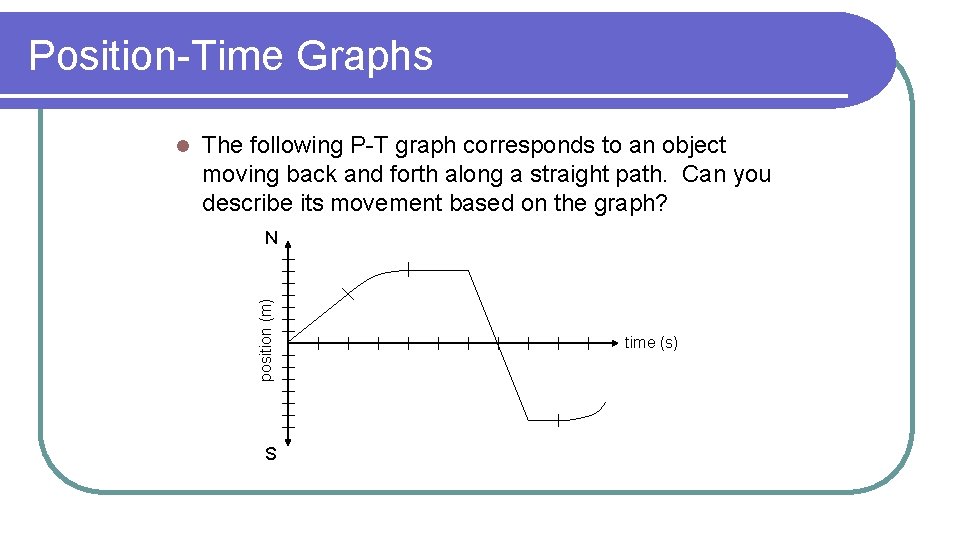 Position-Time Graphs

The following P-T graph corresponds to an object moving back and forth along a straight path. Can you describe its movement based on the graph?

N

position (m)

time (s)

S